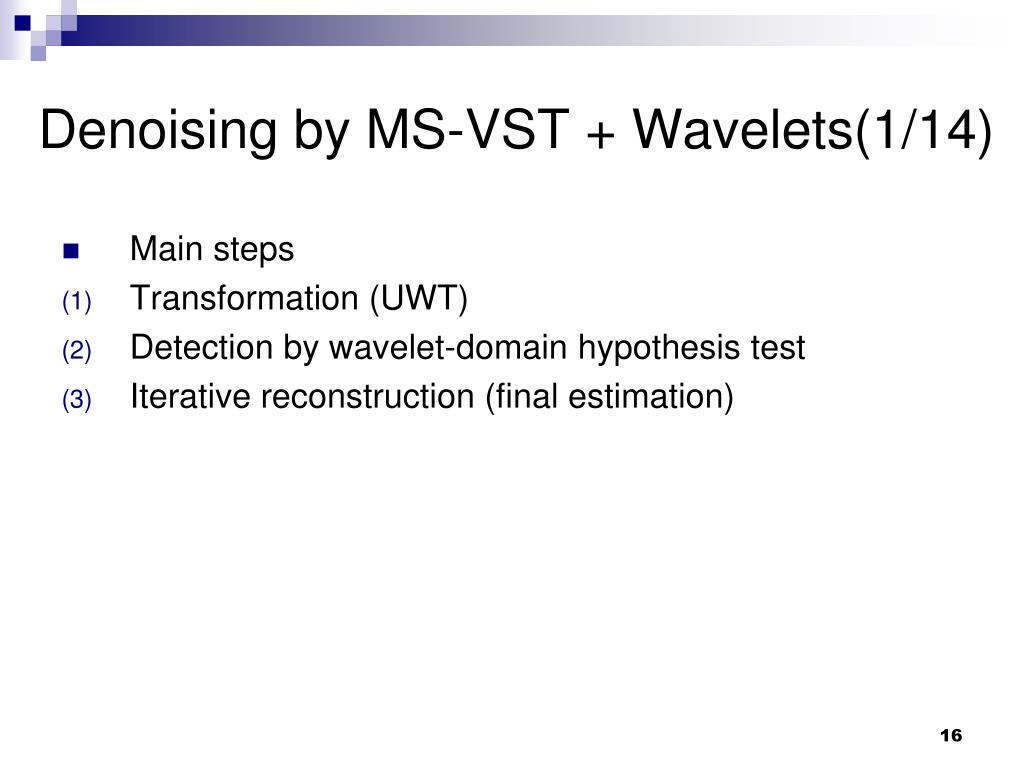 Denoising by MS-VST + Wavelets(1/14)

Main steps

(1) Transformation (UWT)

(2) Detection by wavelet-domain hypothesis test

(3) Iterative reconstruction (final estimation)

16